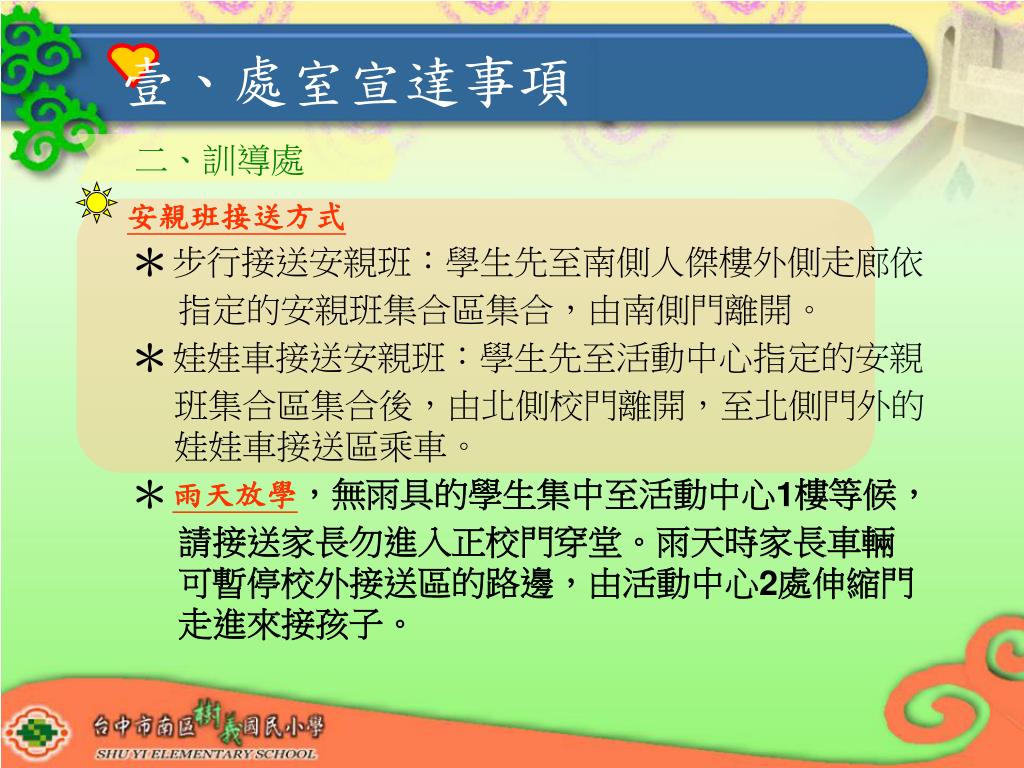 壹、處室宣達事項

二、訓導處

安親班接送方式

＊步行接送安親班：學生先至南側人傑樓外側走廊依指定的安親班集合區集合，由南側門離開。

＊娃娃車接送安親班：學生先至活動中心指定的安親班集合區集合後，由北側校門離開，至北側門外的娃娃車接送區乘車。

＊雨天放學，無雨具的學生集中至活動中心1樓等候，請接送家長勿進入正校門穿堂。雨天時家長車輛可暫停校外接送區的路邊，由活動中心2處伸縮門走進來接孩子。

台中市南區樹義國民小學
SHU YI ELEMENTARY SCHOOL